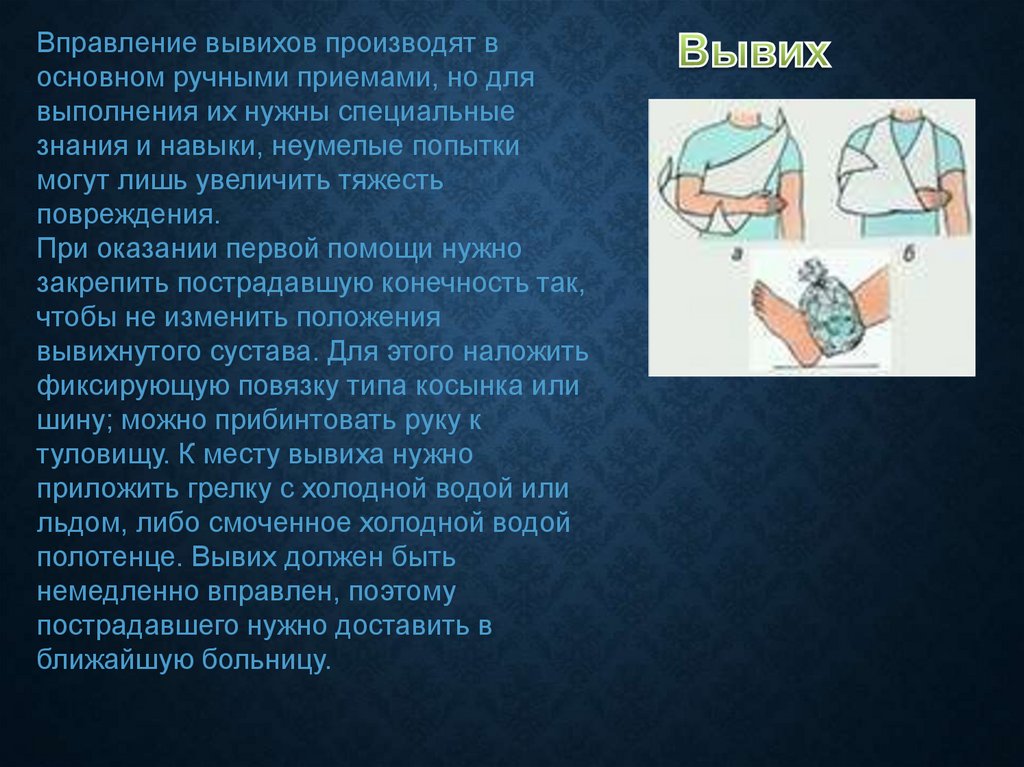 Вывих

Вправление вывихов производят в основном ручными приемами, но для выполнения их нужны специальные знания и навыки, неумелые попытки могут лишь увеличить тяжесть повреждения.
При оказании первой помощи нужно закрепить пострадавшую конечность так, чтобы не изменить положения вывихнутого сустава. Для этого наложить фиксирующую повязку типа косынка или шину; можно прибинтовать руку к туловищу. К месту вывиха нужно приложить грелку с холодной водой или льдом, либо смоченное холодной водой полотенце. Вывих должен быть немедленно вправлен, поэтому пострадавшего нужно доставить в ближайшую больницу.

а

б